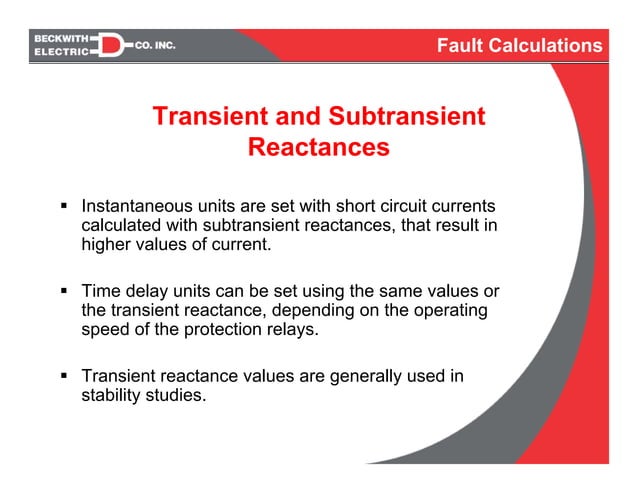 BECKWITH ELECTRIC CO. INC.

Fault Calculations

Transient and Subtransient Reactances

▪ Instantaneous units are set with short circuit currents calculated with subtransient reactances, that result in higher values of current.

▪ Time delay units can be set using the same values or the transient reactance, depending on the operating speed of the protection relays.

▪ Transient reactance values are generally used in stability studies.